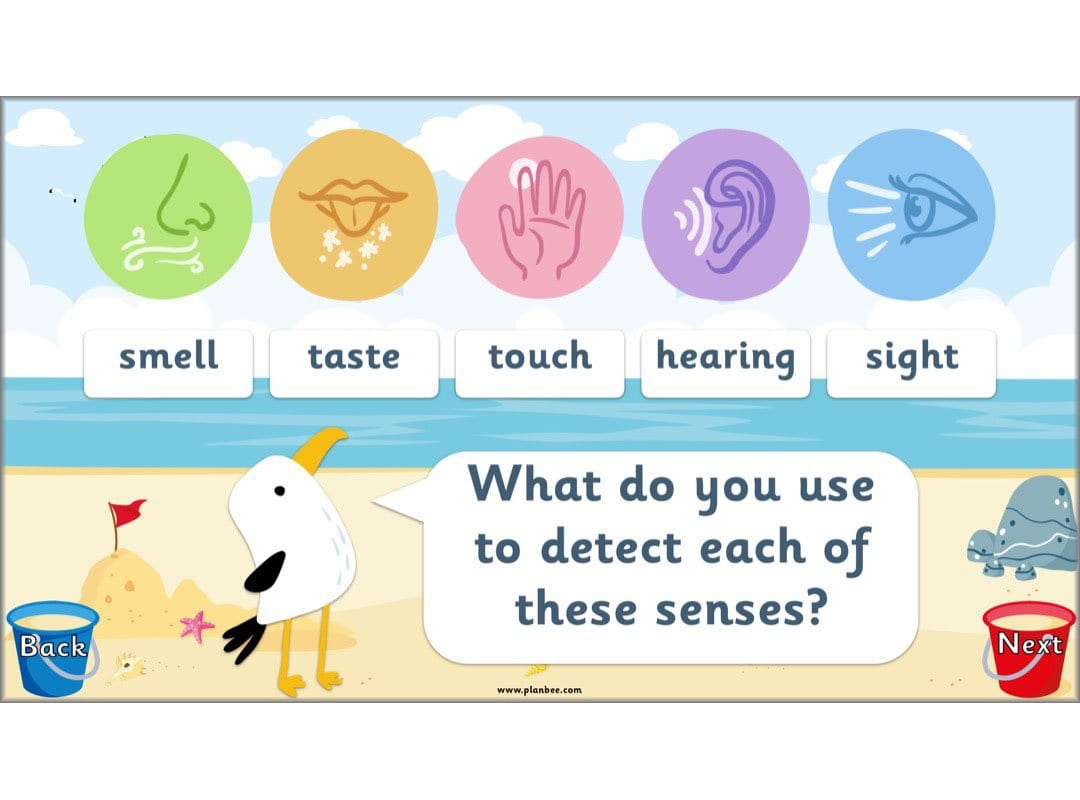 smell taste touch hearing sight

What do you use to detect each of these senses?

Back

Next

www.planbee.com